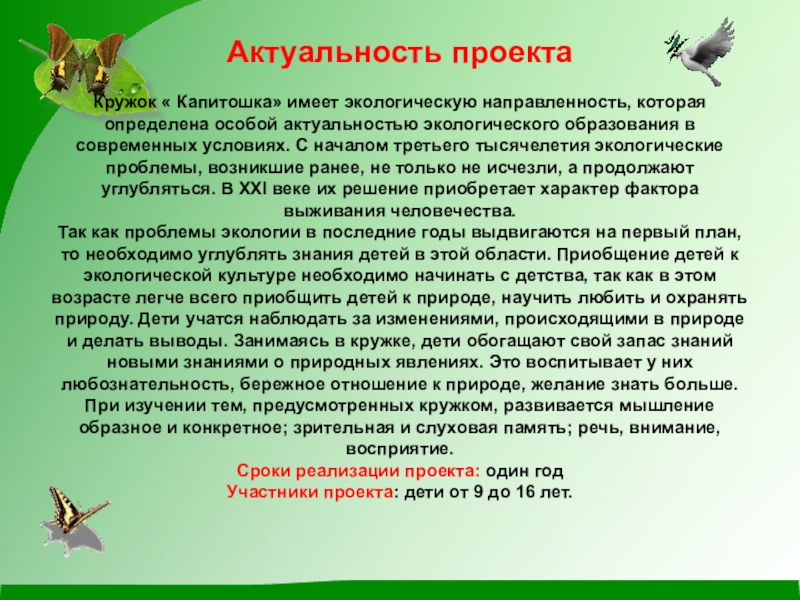 Актуальность проекта

Кружок « Капитошка» имеет экологическую направленность, которая определена особой актуальностью экологического образования в современных условиях. С началом третьего тысячелетия экологические проблемы, возникшие ранее, не только не исчезли, а продолжают углубляться. В XXI веке их решение приобретает характер фактора выживания человечества.
Так как проблемы экологии в последние годы выдвигаются на первый план, то необходимо углублять знания детей в этой области. Приобщение детей к экологической культуре необходимо начинать с детства, так как в этом возрасте легче всего приобщить детей к природе, научить любить и охранять природу. Дети учатся наблюдать за изменениями, происходящими в природе и делать выводы. Занимаясь в кружке, дети обогащают свой запас знаний новыми знаниями о природных явлениях. Это воспитывает у них любознательность, бережное отношение к природе, желание знать больше. При изучении тем, предусмотренных кружком, развивается мышление образное и конкретное; зрительная и слуховая память; речь, внимание, восприятие.
Сроки реализации проекта: один год
Участники проекта: дети от 9 до 16 лет.